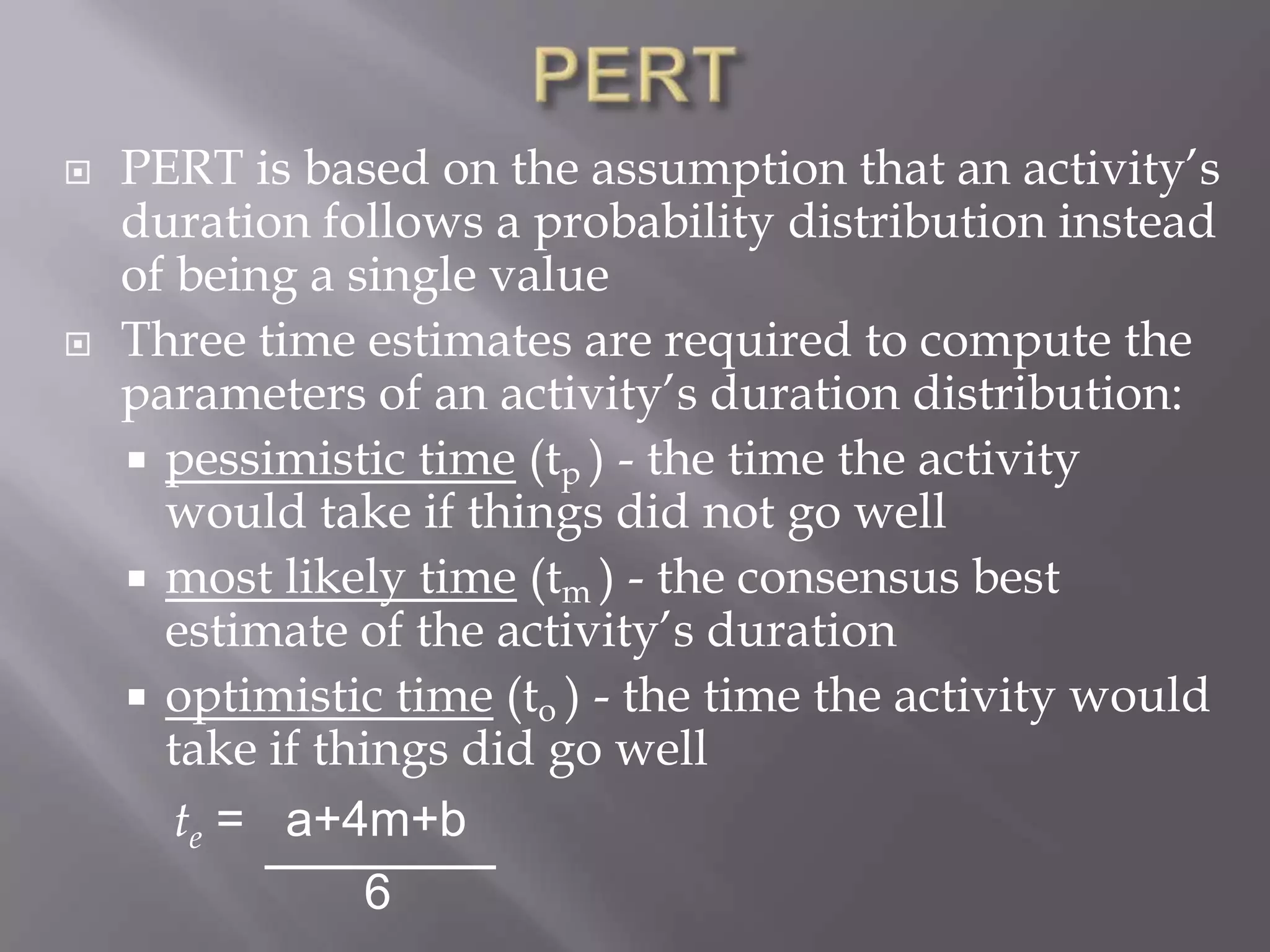 PERT

PERT is based on the assumption that an activity's duration follows a probability distribution instead of being a single value

Three time estimates are required to compute the parameters of an activity's duration distribution:

pessimistic time ($t_p$) - the time the activity would take if things did not go well

most likely time ($t_m$) - the consensus best estimate of the activity's duration

optimistic time ($t_o$) - the time the activity would take if things did go well

$t_e = \frac{a+4m+b}{6}$